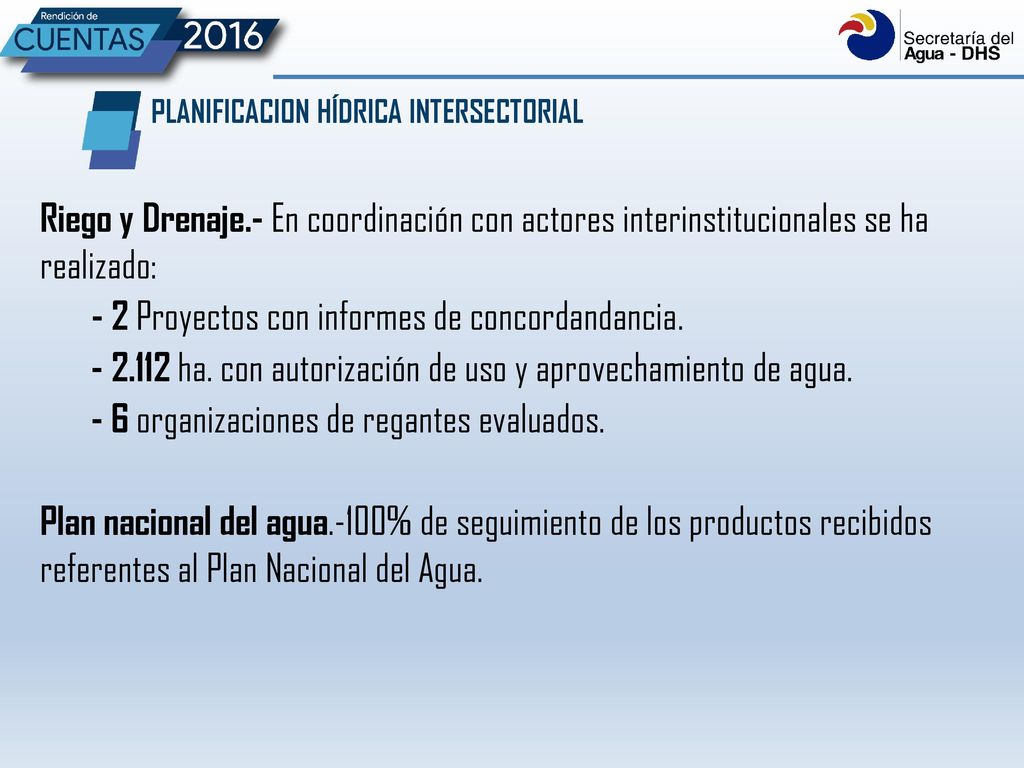 Rendición de
CUENTAS 2016

Secretaría del
Agua - DHS

PLANIFICACION HÍDRICA INTERSECTORIAL

Riego y Drenaje.- En coordinación con actores interinstitucionales se ha realizado:

- 2 Proyectos con informes de concordandancia.
- 2.112 ha. con autorización de uso y aprovechamiento de agua.
- 6 organizaciones de regantes evaluados.

Plan nacional del agua.-100% de seguimiento de los productos recibidos referentes al Plan Nacional del Agua.